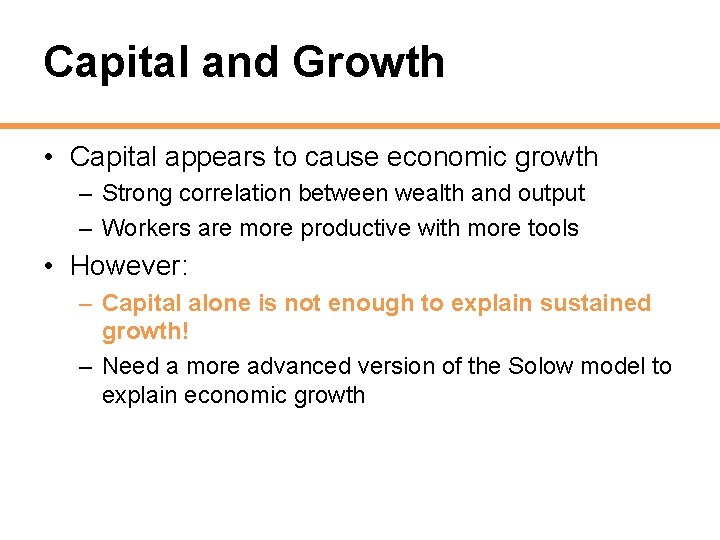 Capital and Growth

• Capital appears to cause economic growth
– Strong correlation between wealth and output
– Workers are more productive with more tools

• However:
– Capital alone is not enough to explain sustained growth!
– Need a more advanced version of the Solow model to explain economic growth